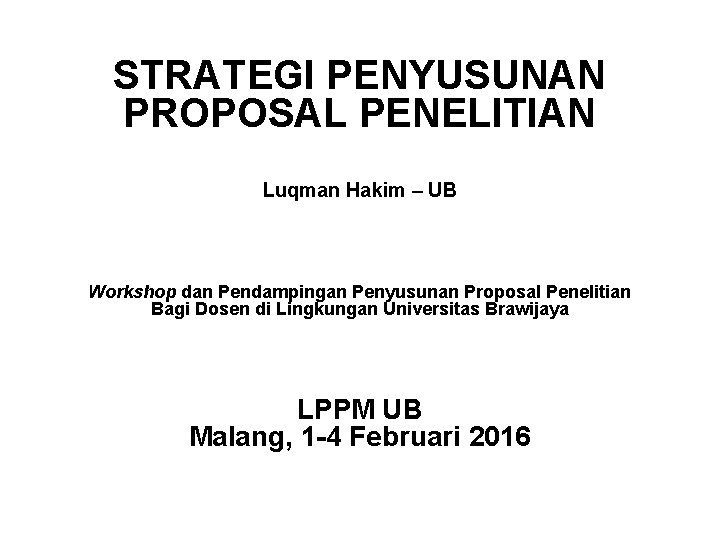 STRATEGI PENYUSUNAN PROPOSAL PENELITIAN

Luqman Hakim – UB

Workshop dan Pendampingan Penyusunan Proposal Penelitian Bagi Dosen di Lingkungan Universitas Brawijaya

LPPM UB
Malang, 1-4 Februari 2016